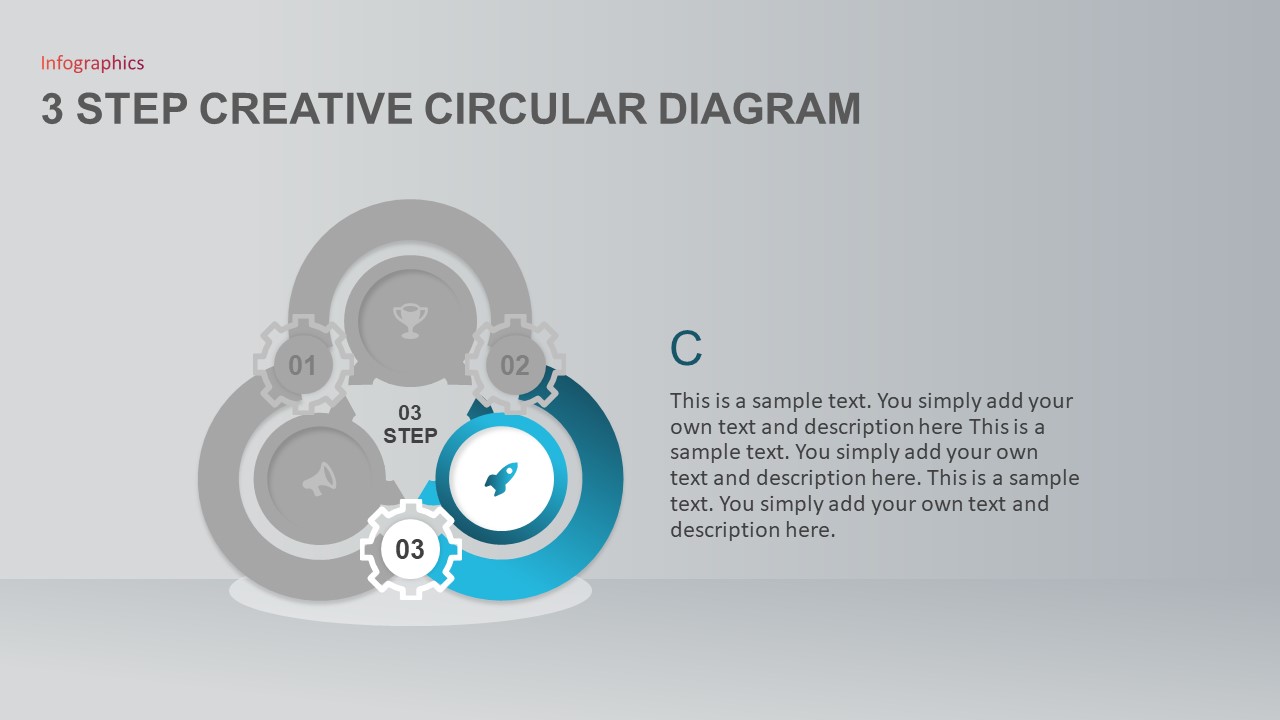 Infographics

3 STEP CREATIVE CIRCULAR DIAGRAM

01

02

03
STEP

03

C

This is a sample text. You simply add your own text and description here This is a sample text. You simply add your own text and description here. This is a sample text. You simply add your own text and description here.